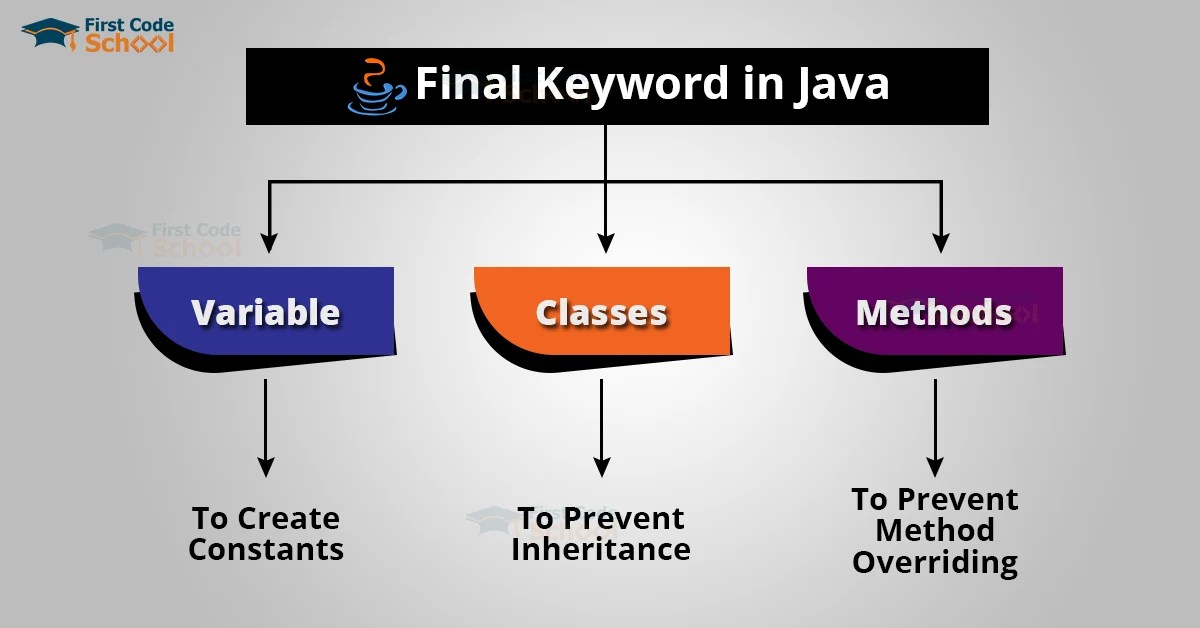 First Code School

Final Keyword in Java

First Code School

Variable

Classes

Methods

To Create Constants

To Prevent Inheritance

To Prevent Method Overriding